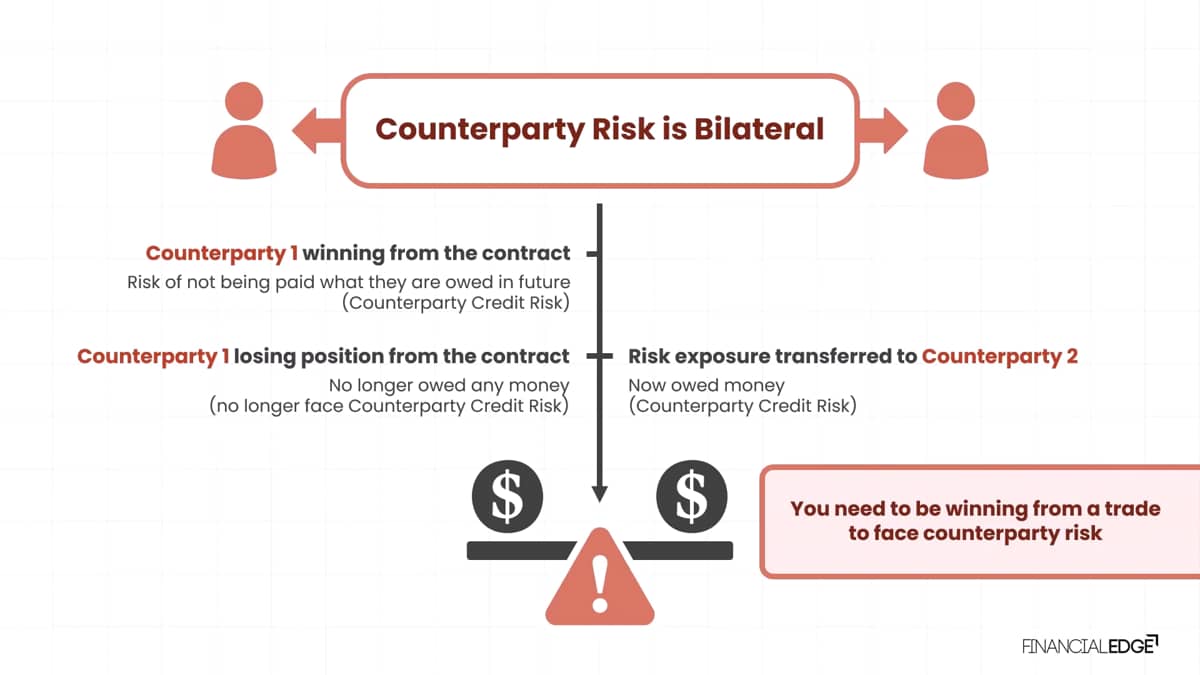 Counterparty Risk is Bilateral

Counterparty 1 winning from the contract
Risk of not being paid what they are owed in future (Counterparty Credit Risk)

Counterparty 1 losing position from the contract
No longer owed any money (no longer face Counterparty Credit Risk)

Risk exposure transferred to Counterparty 2
Now owed money (Counterparty Credit Risk)

$

$

!

You need to be winning from a trade to face counterparty risk

FINANCIALEDGE